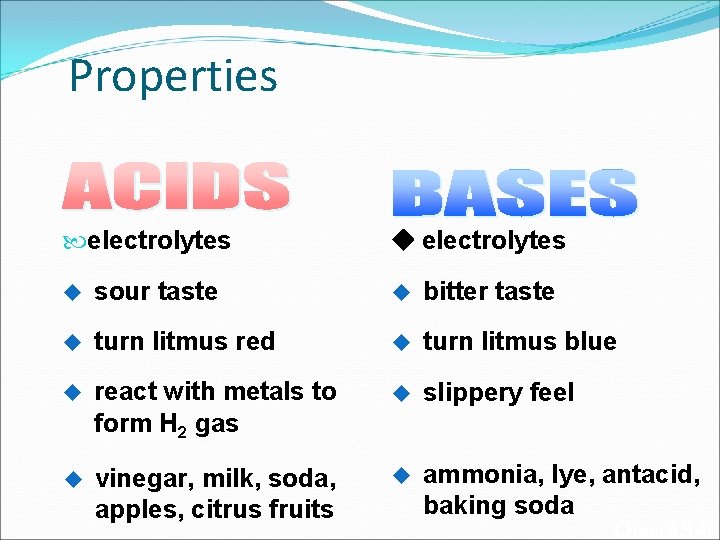 Properties

ACIDS

electrolytes

sour taste

turn litmus red

react with metals to form $H_2$ gas

vinegar, milk, soda, apples, citrus fruits

BASES

electrolytes

bitter taste

turn litmus blue

slippery feel

ammonia, lye, antacid, baking soda